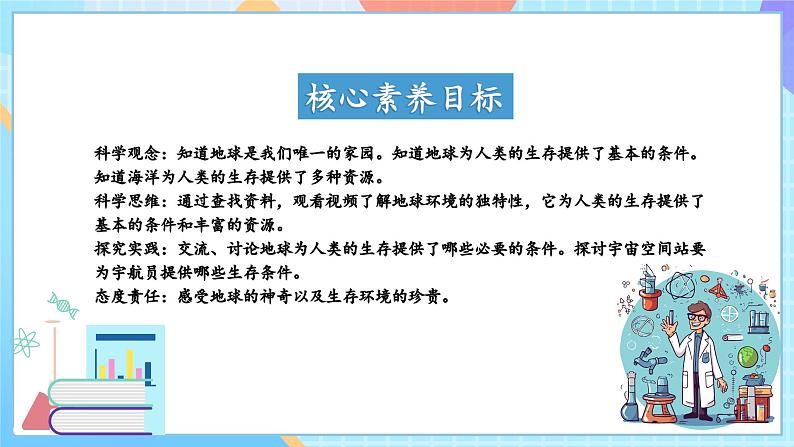 核心素养目标

科学观念：知道地球是我们唯一的家园。知道地球为人类的生存提供了基本的条件。知道海洋为人类的生存提供了多种资源。
科学思维：通过查找资料，观看视频了解地球环境的独特性，它为人类的生存提供了基本的条件和丰富的资源。
探究实践：交流、讨论地球为人类的生存提供了哪些必要的条件。探讨宇宙空间站要为宇航员提供哪些生存条件。
态度责任：感受地球的神奇以及生存环境的珍贵。